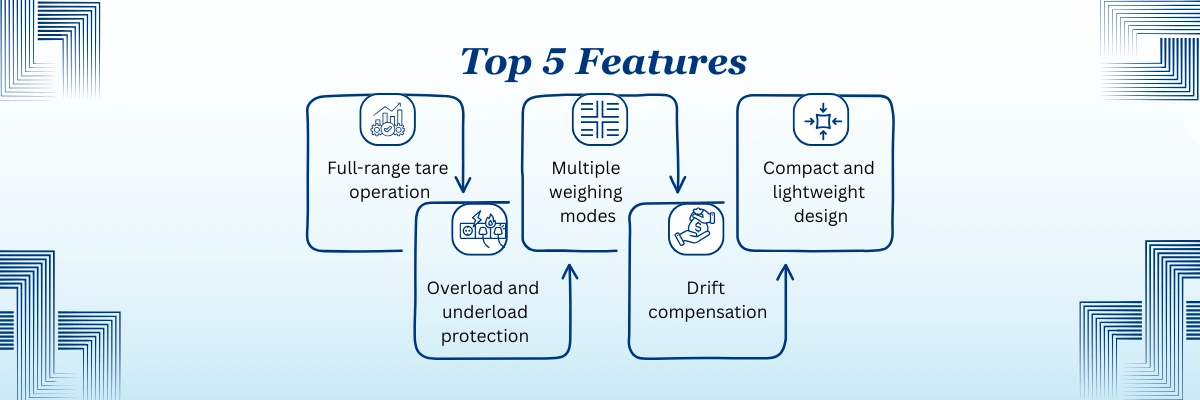 Top 5 Features

Full-range tare operation

Overload and underload protection

Multiple weighing modes

Drift compensation

Compact and lightweight design